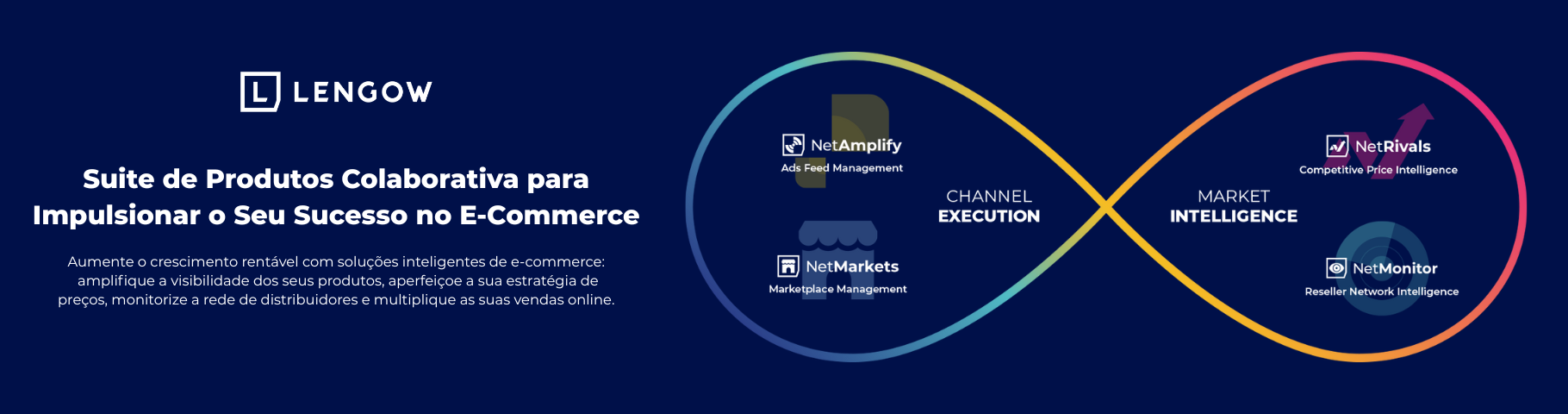 LENGOW

Suite de Produtos Colaborativa para Impulsionar o Seu Sucesso no E-Commerce

Aumente o crescimento rentável com soluções inteligentes de e-commerce: amplifique a visibilidade dos seus produtos, aperfeiçoe a sua estratégia de preços, monitorize a rede de distribuidores e multiplique as suas vendas online.

NetAmplify
Ads Feed Management

NetMarkets
Marketplace Management

CHANNEL
EXECUTION

MARKET
INTELLIGENCE

NetRivals
Competitive Price Intelligence

NetMonitor
Reseller Network Intelligence